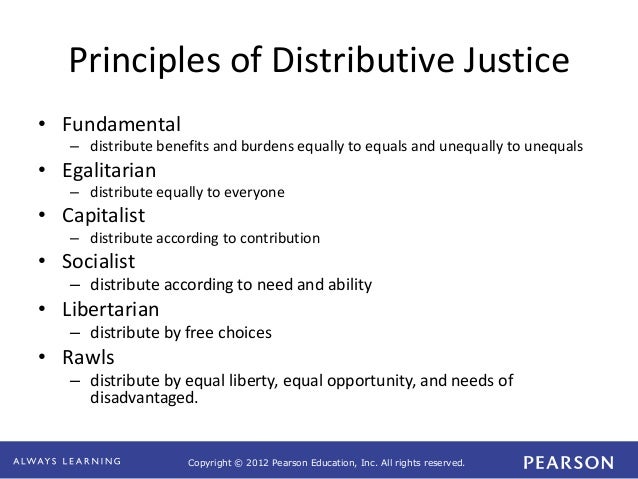 Principles of Distributive Justice

• Fundamental
– distribute benefits and burdens equally to equals and unequally to unequals
• Egalitarian
– distribute equally to everyone
• Capitalist
– distribute according to contribution
• Socialist
– distribute according to need and ability
• Libertarian
– distribute by free choices
• Rawls
– distribute by equal liberty, equal opportunity, and needs of disadvantaged.

ALWAYS LEARNING

Copyright © 2012 Pearson Education, Inc. All rights reserved.

PEARSON